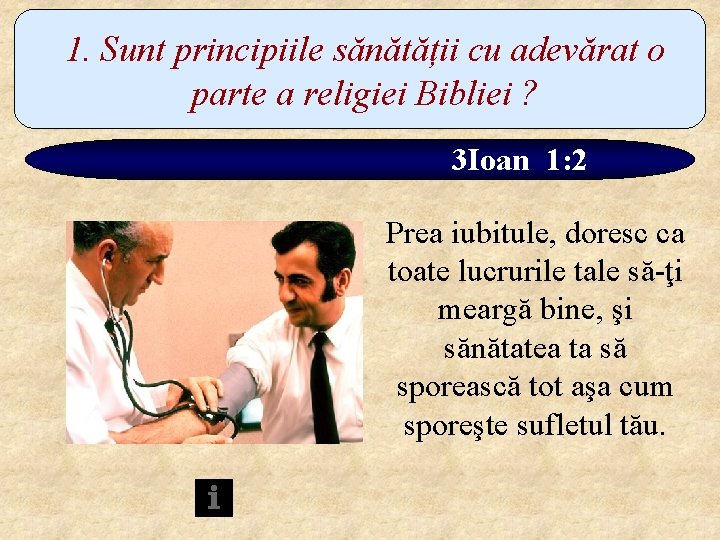 1. Sunt principiile sănătății cu adevărat o parte a religiei Bibliei ?

3Ioan 1:2

Prea iubitule, doresc ca toate lucrurile tale să-ţi meargă bine, şi sănătatea ta să sporească tot aşa cum sporeşte sufletul tău.

i